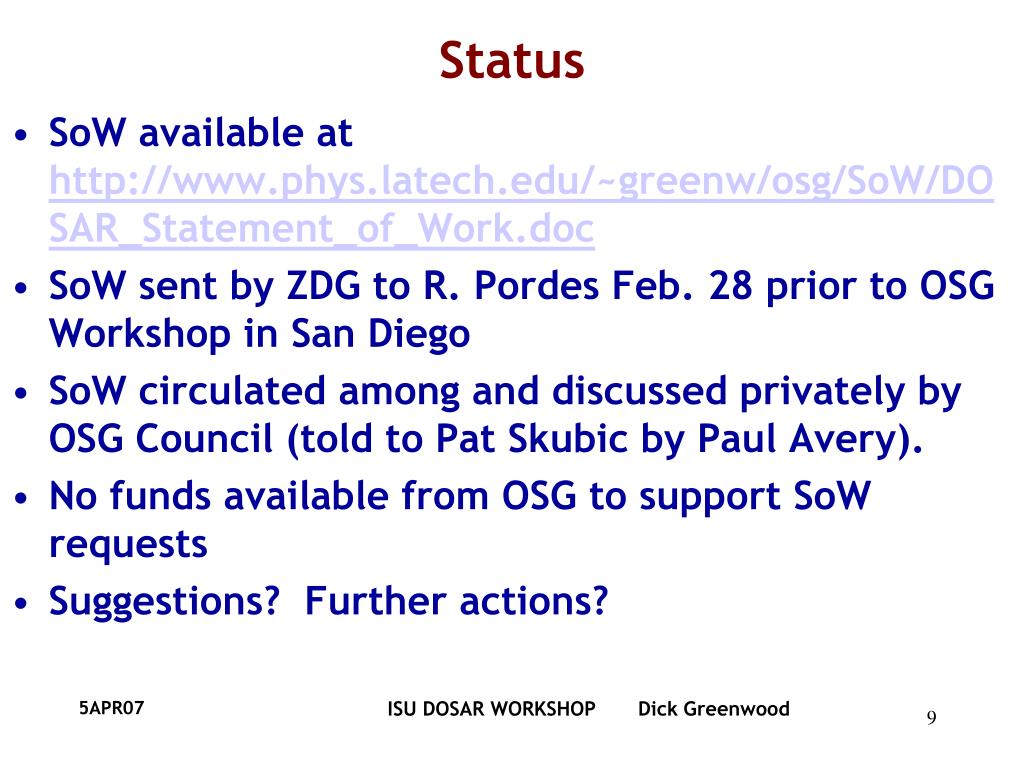 Status

• SoW available at http://www.phys.latech.edu/~greenw/osg/SoW/DOSAR_Statement_of_Work.doc
• SoW sent by ZDG to R. Pordes Feb. 28 prior to OSG Workshop in San Diego
• SoW circulated among and discussed privately by OSG Council (told to Pat Skubic by Paul Avery).
• No funds available from OSG to support SoW requests
• Suggestions? Further actions?

5APR07

ISU DOSAR WORKSHOP Dick Greenwood

9